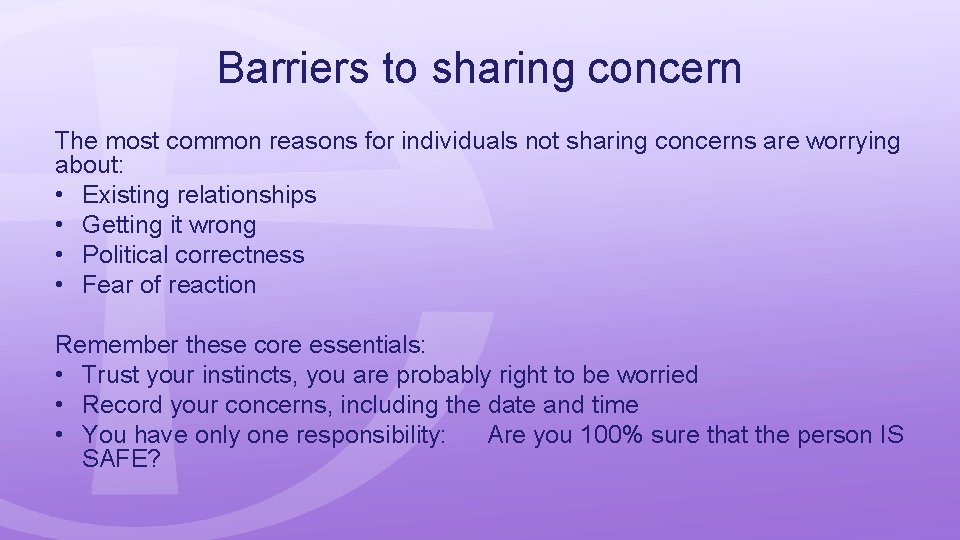 Barriers to sharing concern

The most common reasons for individuals not sharing concerns are worrying about:
• Existing relationships
• Getting it wrong
• Political correctness
• Fear of reaction

Remember these core essentials:
• Trust your instincts, you are probably right to be worried
• Record your concerns, including the date and time
• You have only one responsibility: Are you 100% sure that the person IS SAFE?